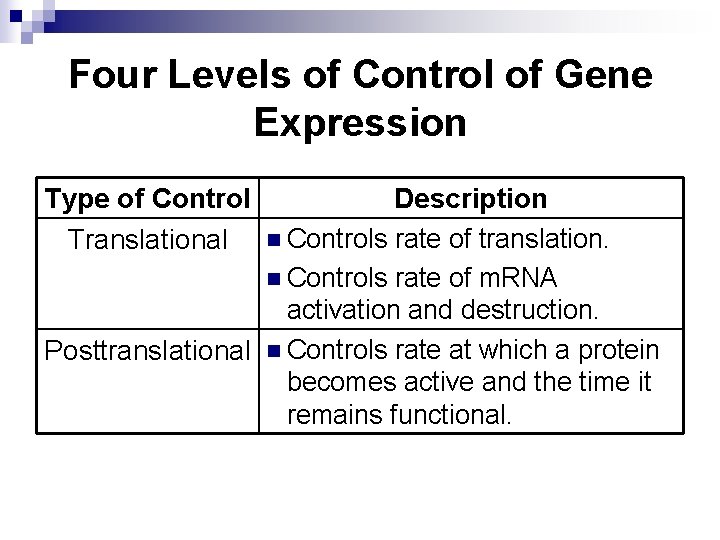 Four Levels of Control of Gene Expression

| Type of Control | Description |
|---|---|
| Translational | ■ Controls rate of translation. ■ Controls rate of mRNA activation and destruction. |
| Posttranslational | ■ Controls rate at which a protein becomes active and the time it remains functional. |